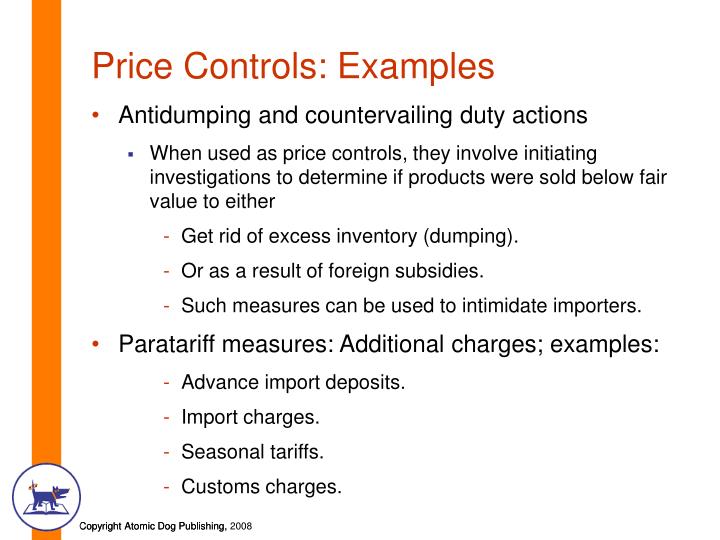 Price Controls: Examples

• Antidumping and countervailing duty actions

▪ When used as price controls, they involve initiating investigations to determine if products were sold below fair value to either

- Get rid of excess inventory (dumping).

- Or as a result of foreign subsidies.

- Such measures can be used to intimidate importers.

• Paratariff measures: Additional charges; examples:

- Advance import deposits.

- Import charges.

- Seasonal tariffs.

- Customs charges.

Copyright Atomic Dog Publishing, 2008